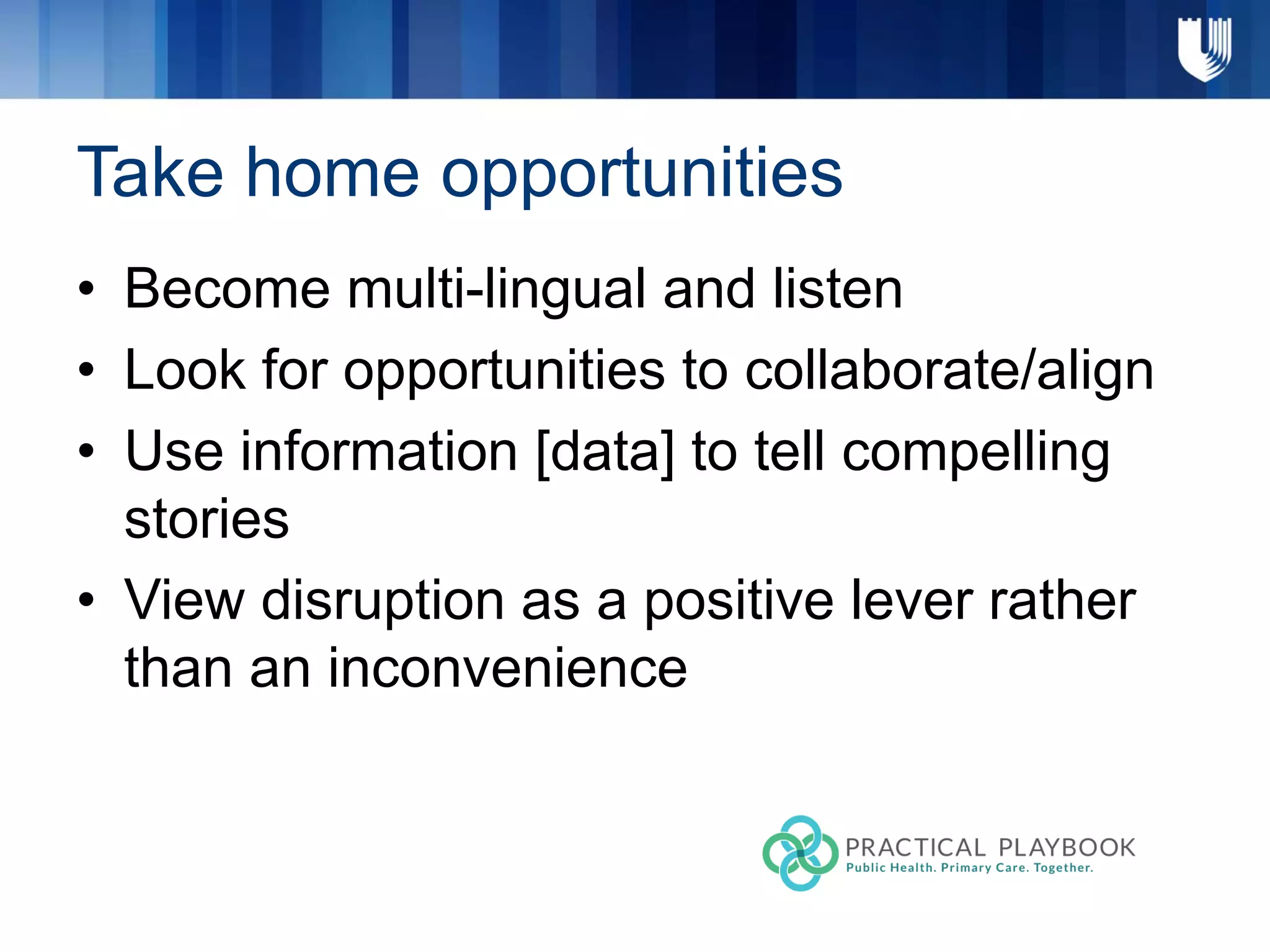 Take home opportunities

• Become multi-lingual and listen
• Look for opportunities to collaborate/align
• Use information [data] to tell compelling stories
• View disruption as a positive lever rather than an inconvenience

PRACTICAL PLAYBOOK
Public Health. Primary Care. Together.